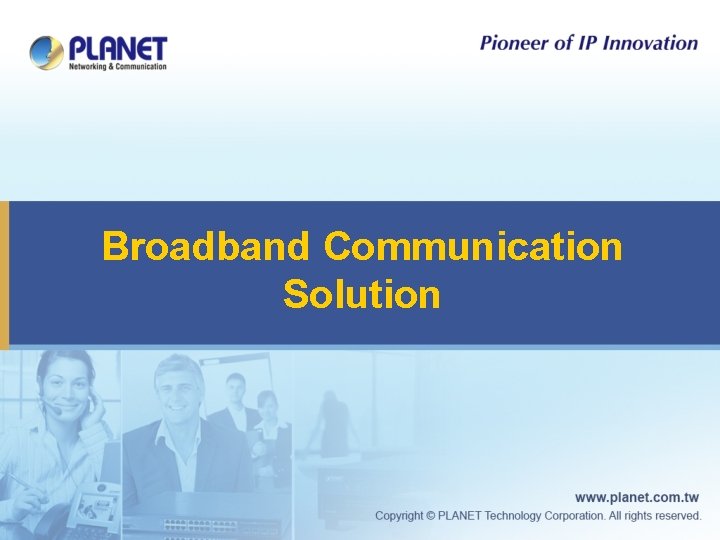 PLANET
Networking & Communication

Pioneer of IP Innovation

Broadband Communication Solution

www.planet.com.tw
Copyright © PLANET Technology Corporation. All rights reserved.